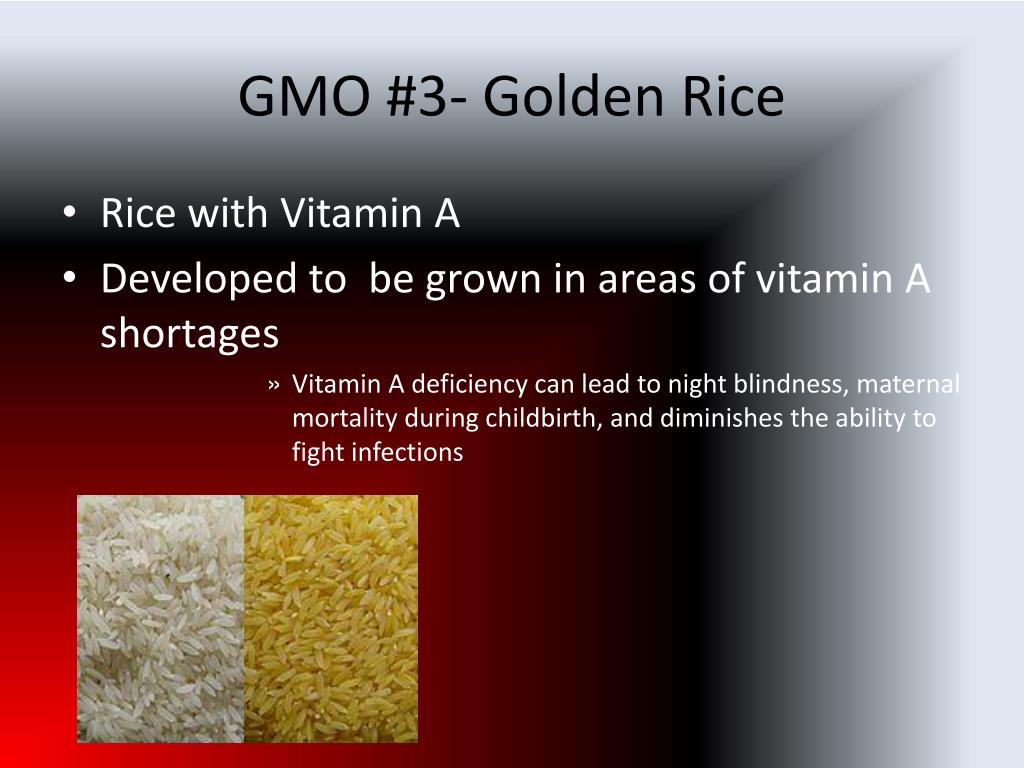 GMO #3- Golden Rice

• Rice with Vitamin A
• Developed to  be grown in areas of vitamin A shortages

» Vitamin A deficiency can lead to night blindness, maternal mortality during childbirth, and diminishes the ability to fight infections